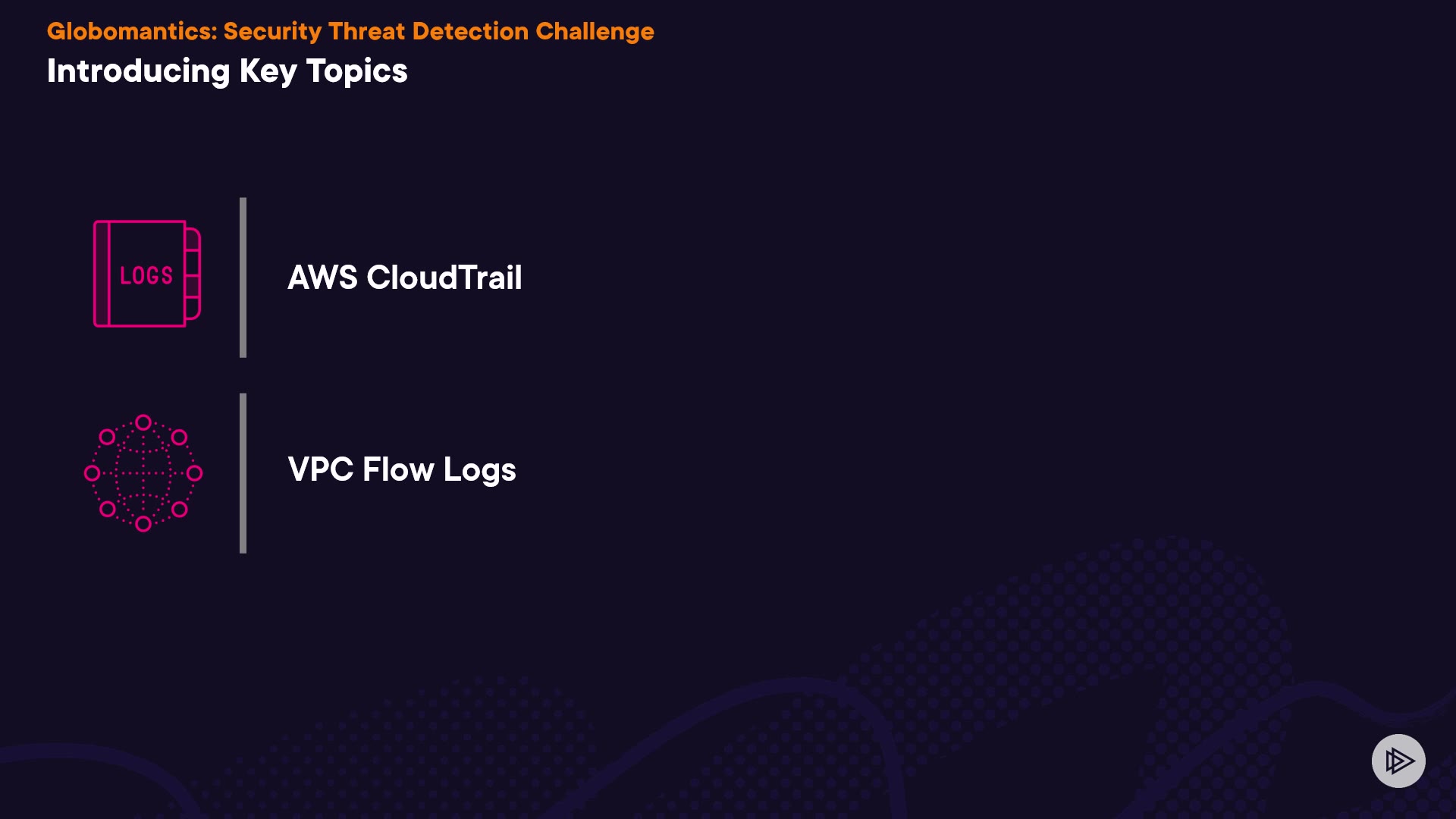 Globomantics: Security Threat Detection Challenge

Introducing Key Topics

LOGS

AWS CloudTrail

VPC Flow Logs